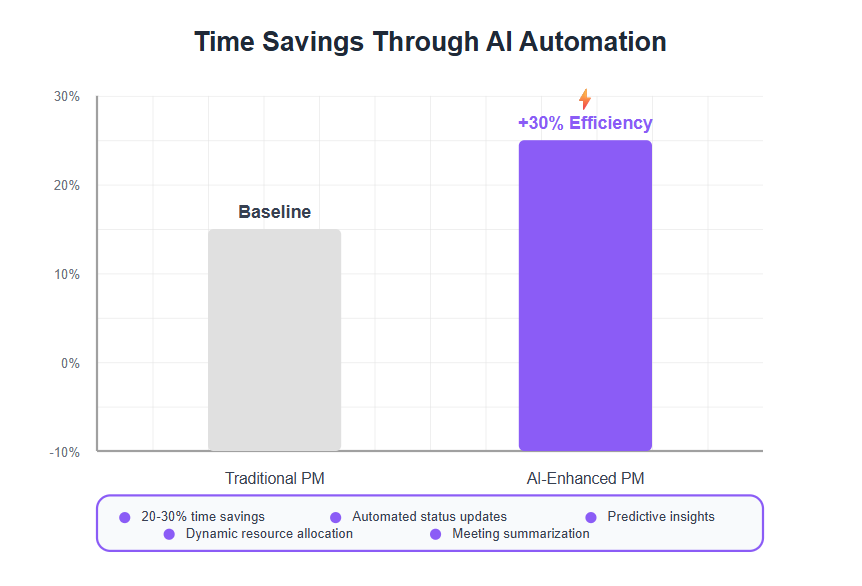 Time Savings Through AI Automation

30%
20%
10%
0%
-10%

Baseline

+30% Efficiency

Traditional PM

AI-Enhanced PM

20-30% time savings
Automated status updates
Predictive insights
Dynamic resource allocation
Meeting summarization